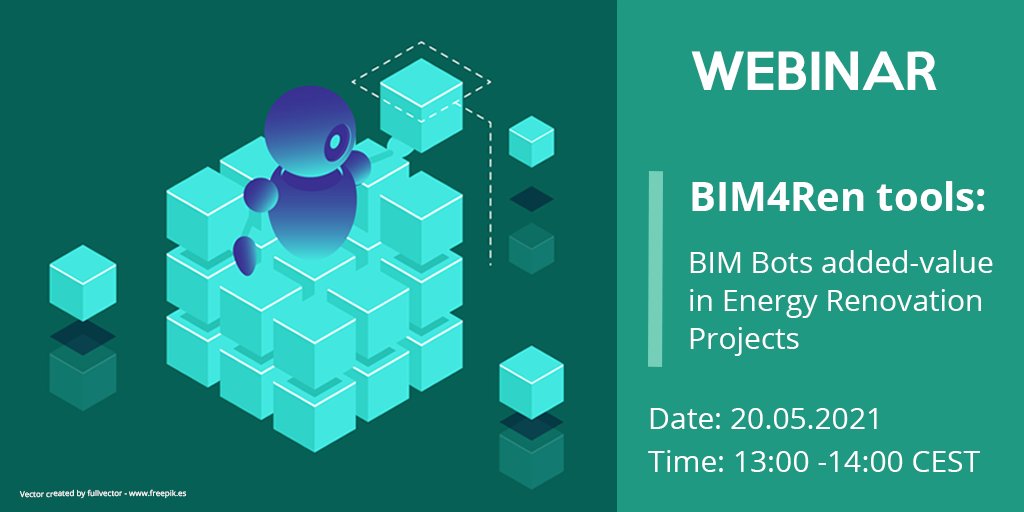 WEBINAR

BIM4Ren tools:

BIM Bots added-value in Energy Renovation Projects

Date: 20.05.2021

Time: 13:00 -14:00 CEST

Vector created by fullvector - www.freepik.es